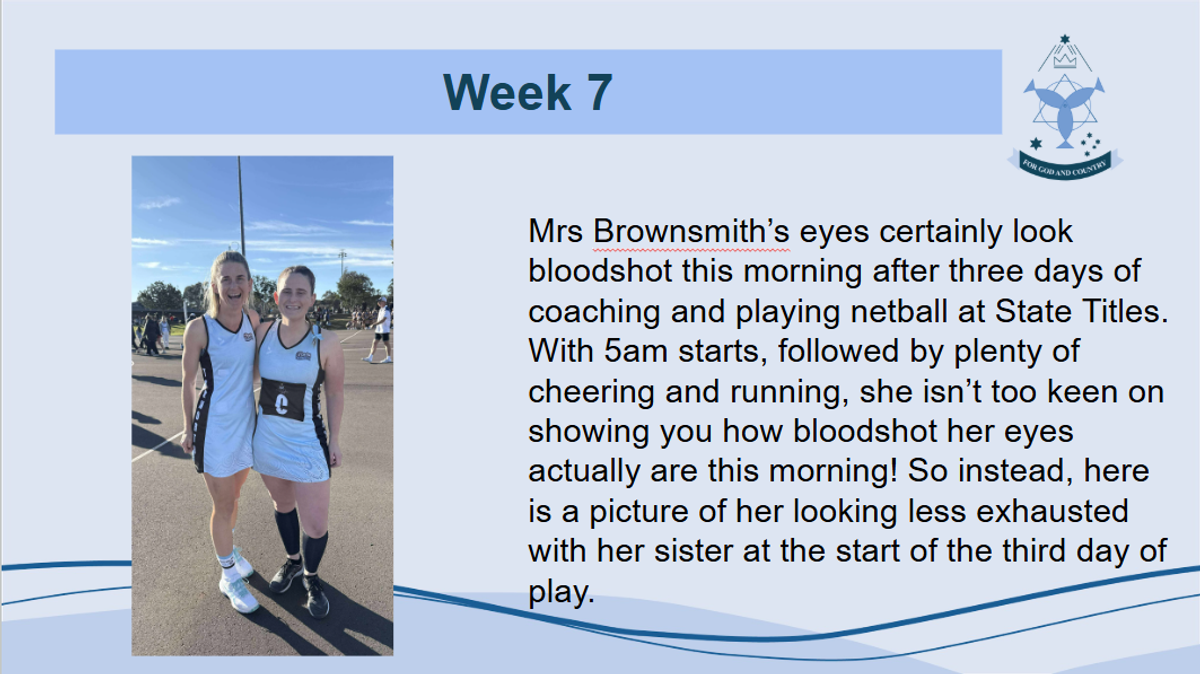 Week 7

FOR GOD AND COUNTRY

C

Mrs Brownsmith's eyes certainly look bloodshot this morning after three days of coaching and playing netball at State Titles. With 5am starts, followed by plenty of cheering and running, she isn't too keen on showing you how bloodshot her eyes actually are this morning! So instead, here is a picture of her looking less exhausted with her sister at the start of the third day of play.